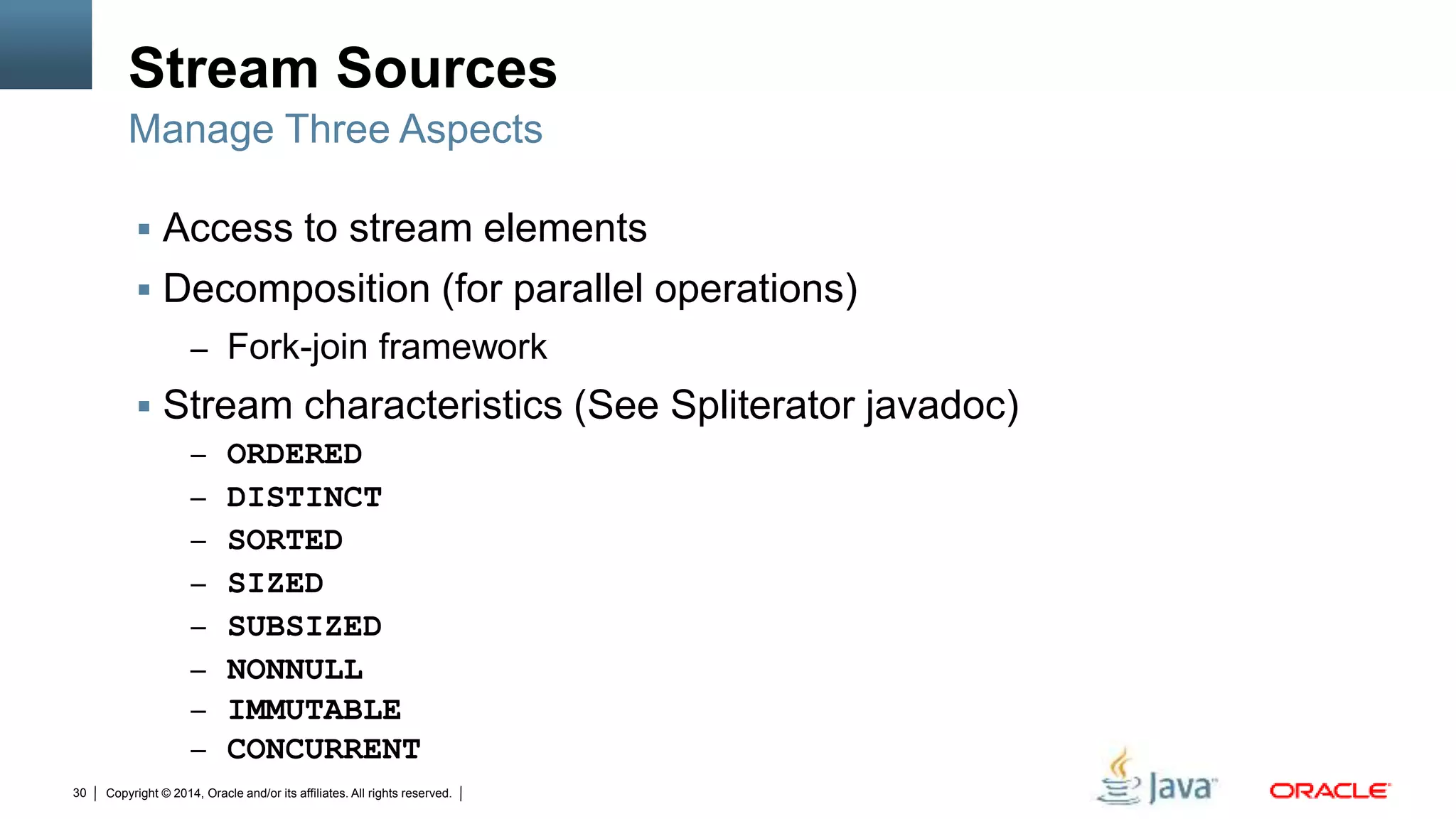 Stream Sources
Manage Three Aspects

▪ Access to stream elements
▪ Decomposition (for parallel operations)
– Fork-join framework
▪ Stream characteristics (See Spliterator javadoc)
– ORDERED
– DISTINCT
– SORTED
– SIZED
– SUBSIZED
– NONNULL
– IMMUTABLE
– CONCURRENT

30 | Copyright © 2014, Oracle and/or its affiliates. All rights reserved. |

Java ORACLE